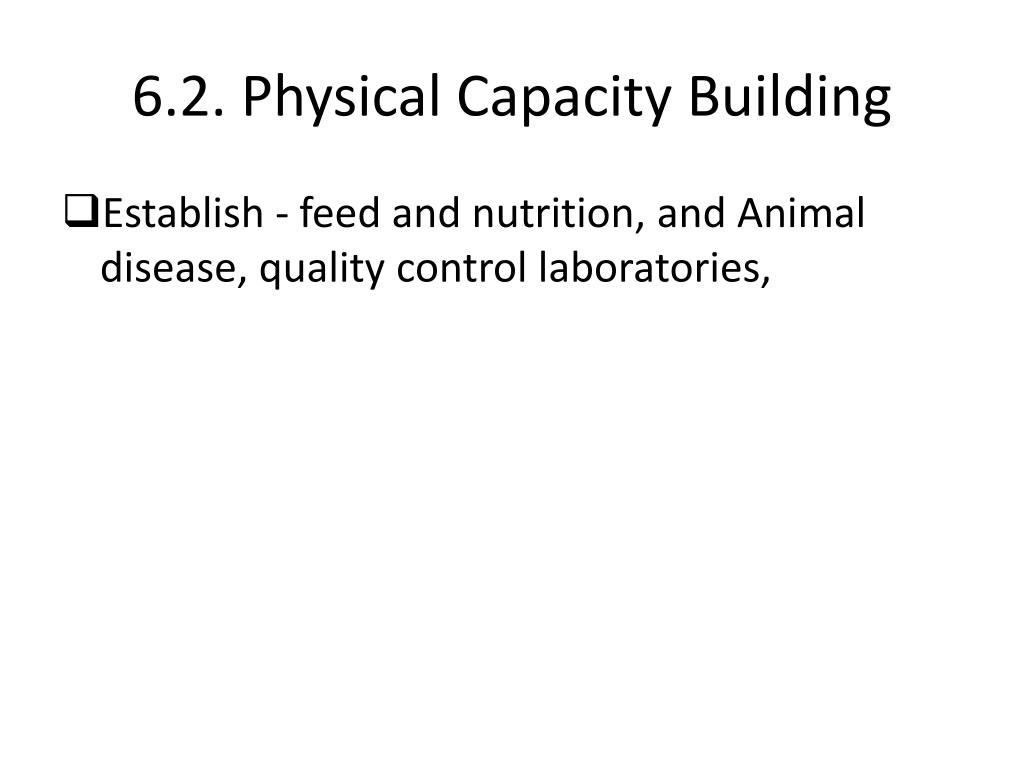 6.2. Physical Capacity Building

❑Establish - feed and nutrition, and Animal disease, quality control laboratories,